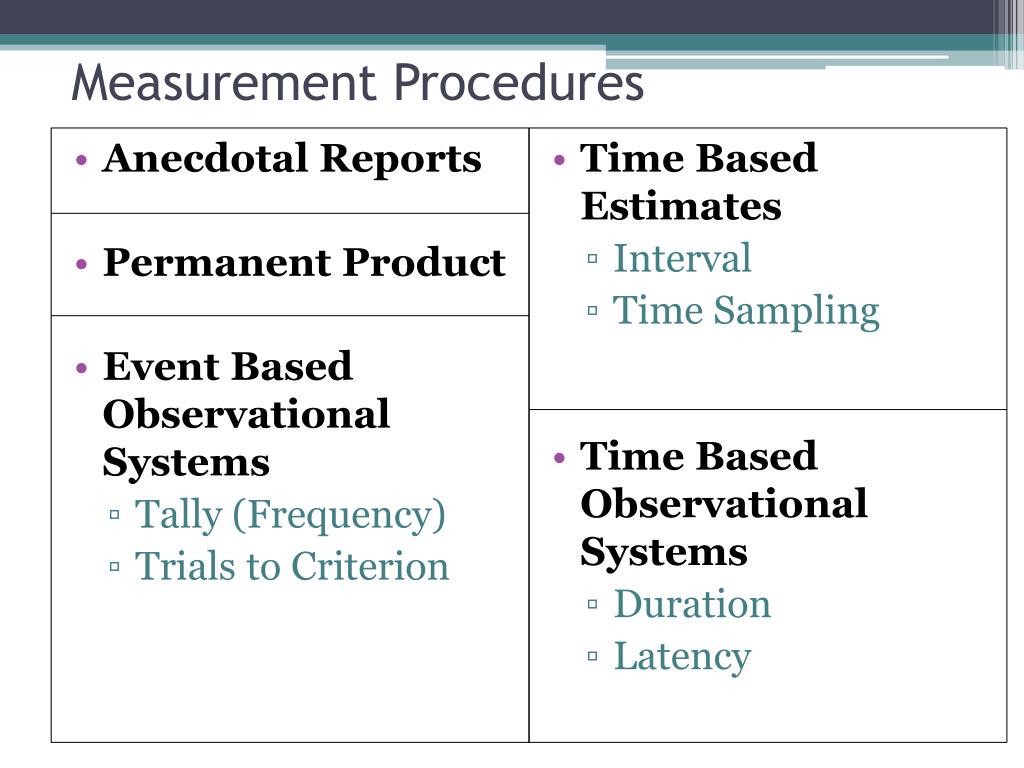 Measurement Procedures

• Anecdotal Reports

• Permanent Product

• Event Based Observational Systems
▫ Tally (Frequency)
▫ Trials to Criterion

• Time Based Estimates
▫ Interval
▫ Time Sampling

• Time Based Observational Systems
▫ Duration
▫ Latency